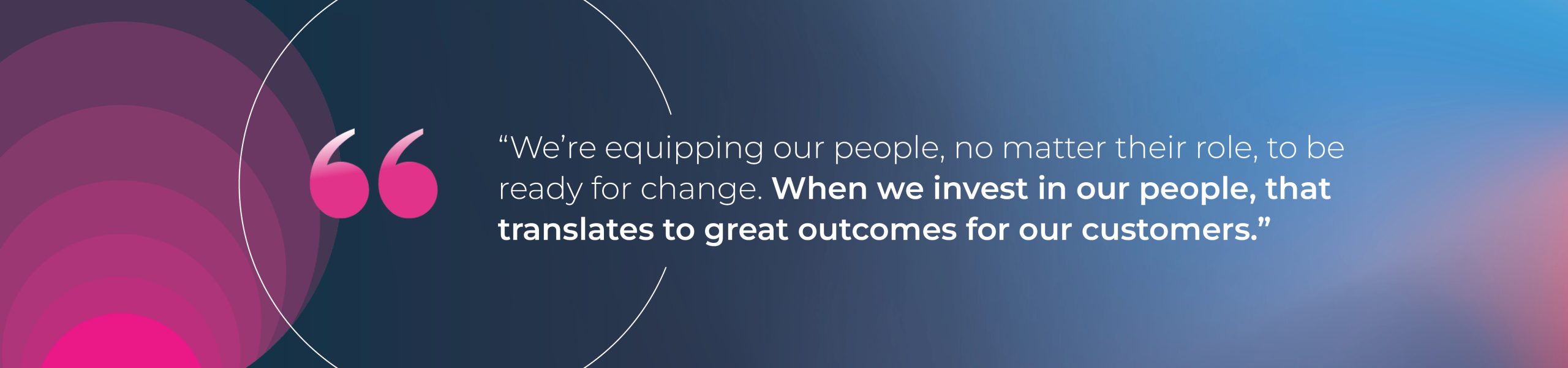 “We’re equipping our people, no matter their role, to be ready for change. When we invest in our people, that translates to great outcomes for our customers.”